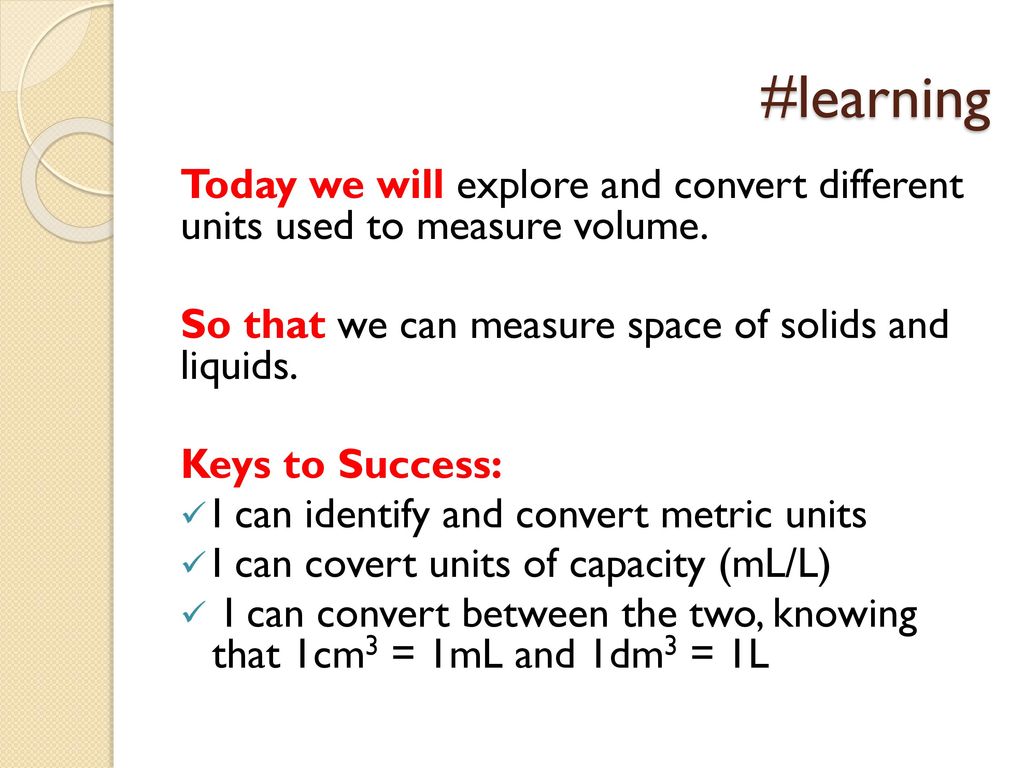 #learning

Today we will explore and convert different units used to measure volume.

So that we can measure space of solids and liquids.

Keys to Success:
✓ I can identify and convert metric units
✓ I can covert units of capacity (mL/L)
✓ I can convert between the two, knowing that $1cm^3 = 1mL$ and $1dm^3 = 1L$